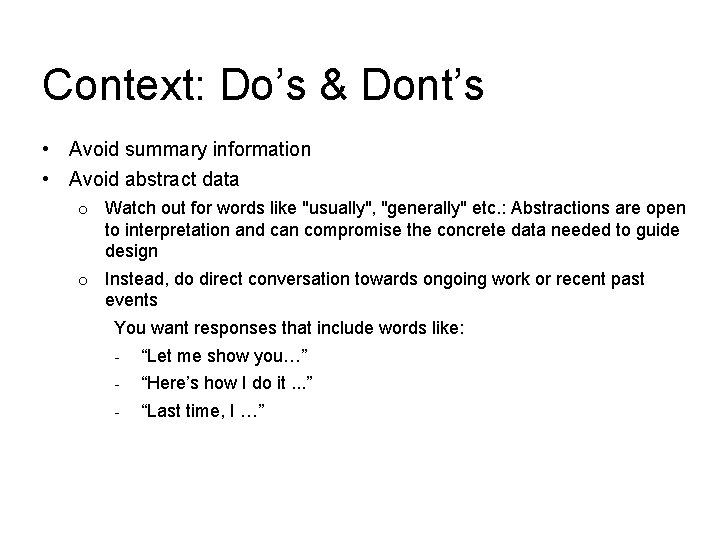 Context: Do’s & Dont’s

• Avoid summary information
• Avoid abstract data
  o Watch out for words like "usually", "generally" etc.: Abstractions are open to interpretation and can compromise the concrete data needed to guide design
  o Instead, do direct conversation towards ongoing work or recent past events
    You want responses that include words like:
    - “Let me show you…”
    - “Here’s how I do it ...”
    - “Last time, I …”